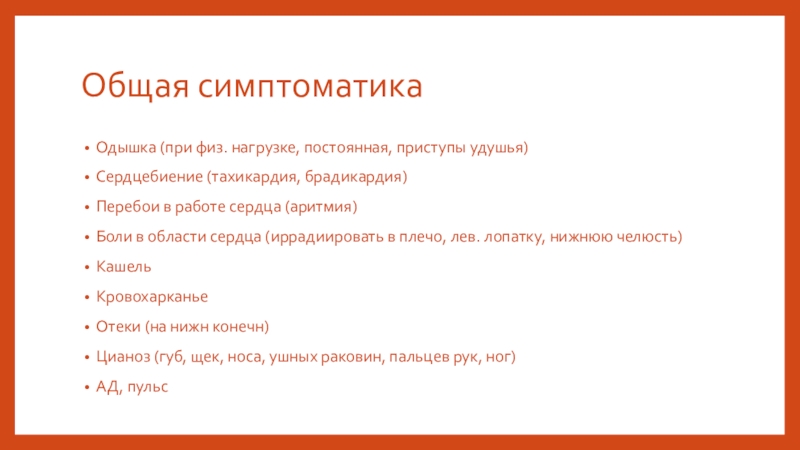 Общая симптоматика

• Одышка (при физ. нагрузке, постоянная, приступы удушья)
• Сердцебиение (тахикардия, брадикардия)
• Перебои в работе сердца (аритмия)
• Боли в области сердца (иррадиировать в плечо, лев. лопатку, нижнюю челюсть)
• Кашель
• Кровохарканье
• Отеки (на нижн конечн)
• Цианоз (губ, щек, носа, ушных раковин, пальцев рук, ног)
• АД, пульс